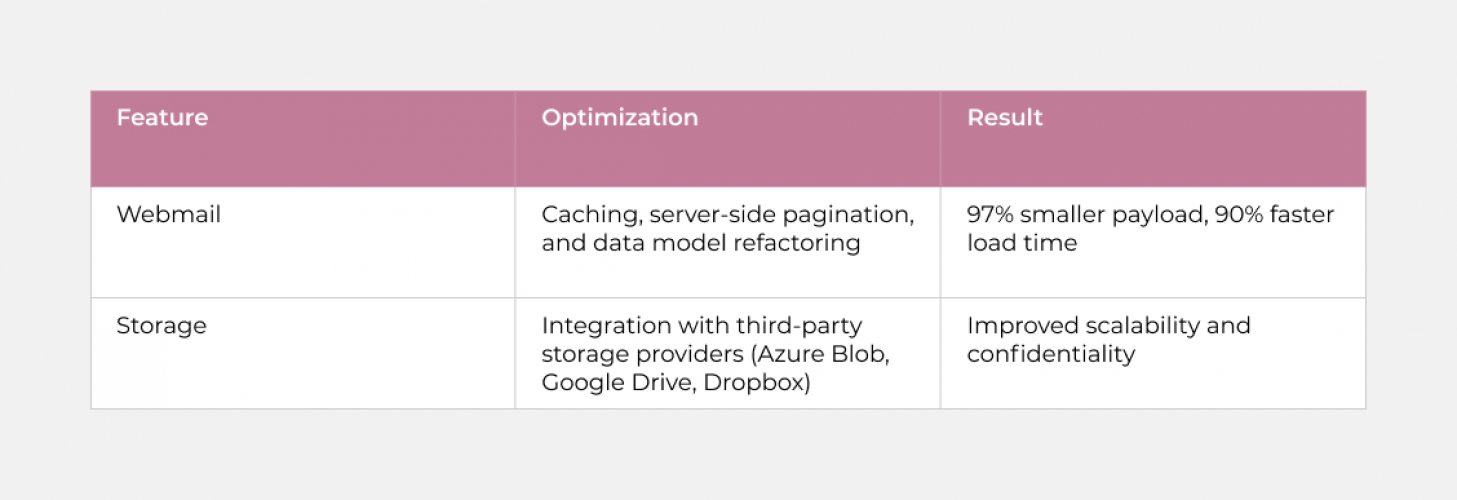 | Feature | Optimization | Result |
|---|---|---|
| Webmail | Caching, server-side pagination, and data model refactoring | 97% smaller payload, 90% faster load time |
| Storage | Integration with third-party storage providers (Azure Blob, Google Drive, Dropbox) | Improved scalability and confidentiality |